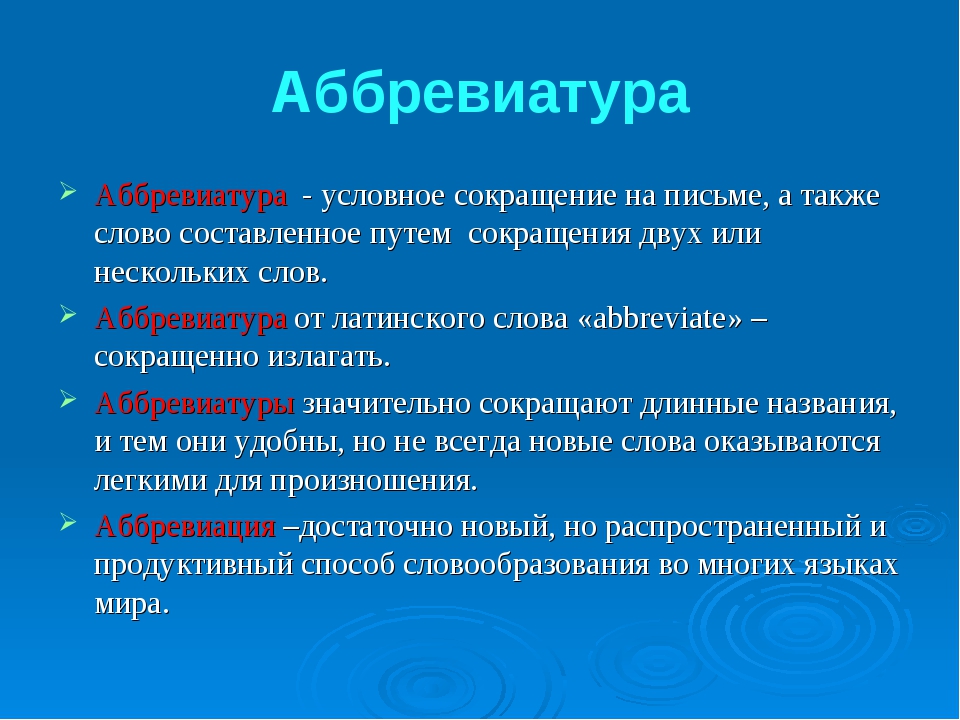 Аббревиатура

Аббревиатура - условное сокращение на письме, а также слово составленное путем сокращения двух или нескольких слов.

Аббревиатура от латинского слова «abbreviate» – сокращенно излагать.

Аббревиатуры значительно сокращают длинные названия, и тем они удобны, но не всегда новые слова оказываются легкими для произношения.

Аббревиация –достаточно новый, но распространенный и продуктивный способ словообразования во многих языках мира.